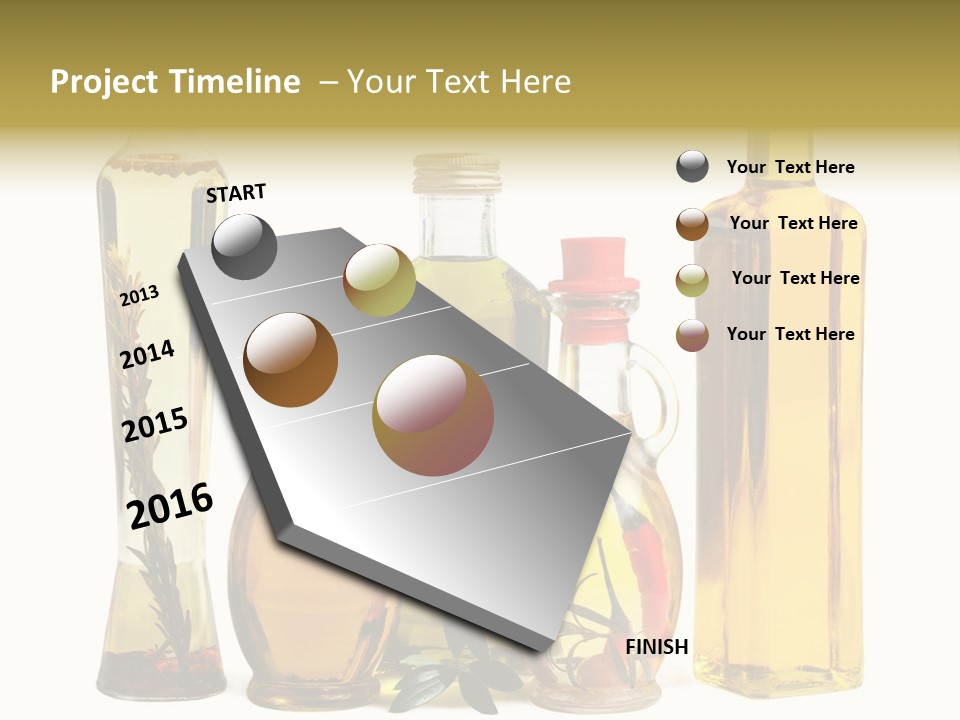 Project Timeline – Your Text Here

START

2013

2014

2015

2016

FINISH

Your Text Here

Your Text Here

Your Text Here

Your Text Here